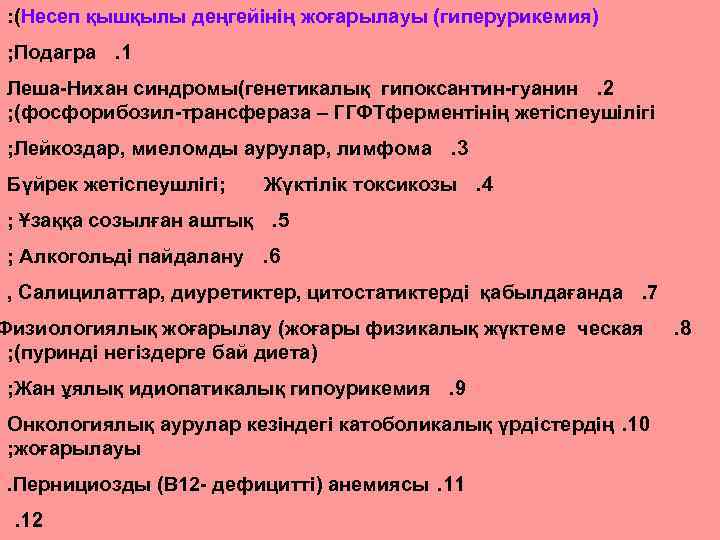 :(Несеп қышқылы деңгейінің жоғарылауы (гиперурикемия)

;Подагра .1

Леша-Нихан синдромы(генетикалық гипоксантин-гуанин .2 ;(фосфорибозил-трансфераза – ГГФТферментінің жетіспеушілігі

;Лейкоздар, миеломды аурулар, лимфома .3

Бүйрек жетіспеушлігі; Жүктілік токсикозы .4

; Ұзаққа созылған аштық .5

; Алкогольді пайдалану .6

, Салицилаттар, диуретиктер, цитостатиктерді қабылдағанда .7

Физиологиялық жоғарылау (жоғары физикалық жүктеме ческая .8 ;(пуринді негіздерге бай диета)

;Жан ұялық идиопатикалық гипоурикемия .9

Онкологиялық аурулар кезіндегі катоболикалық үрдістердің .10 ;жоғарылауы

.Пернициозды (В12- дефицитті) анемиясы .11

.12